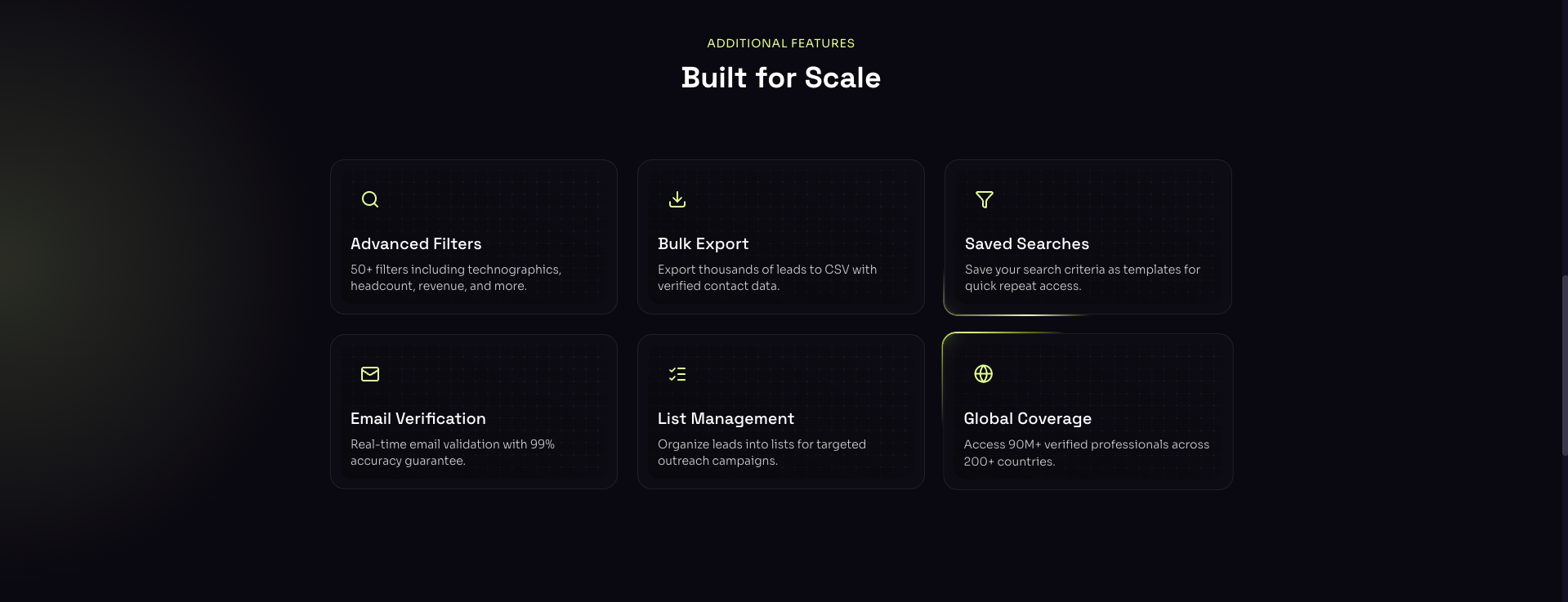 ADDITIONAL FEATURES

Built for Scale

Advanced Filters

50+ filters including technographics, headcount, revenue, and more.

Bulk Export

Export thousands of leads to CSV with verified contact data.

Saved Searches

Save your search criteria as templates for quick repeat access.

Email Verification

Real-time email validation with 99% accuracy guarantee.

List Management

Organize leads into lists for targeted outreach campaigns.

Global Coverage

Access 90M+ verified professionals across 200+ countries.